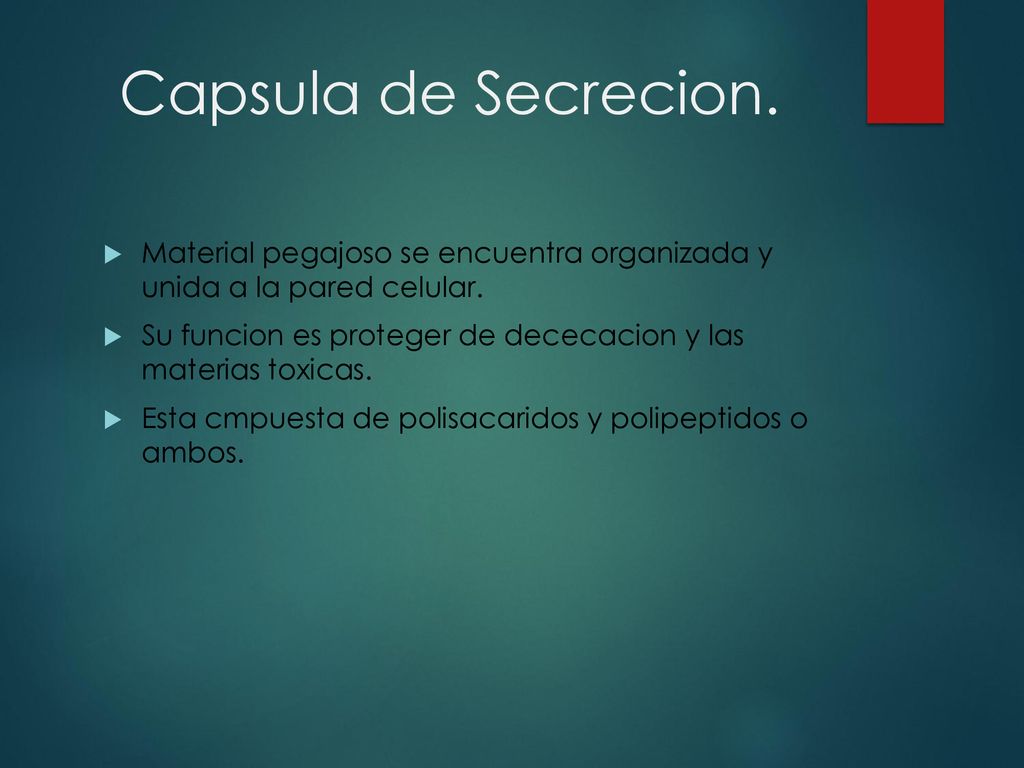 Capsula de Secrecion.

Material pegajoso se encuentra organizada y unida a la pared celular.

Su funcion es proteger de dececacion y las materias toxicas.

Esta cmpuesta de polisacaridos y polipeptidos o ambos.